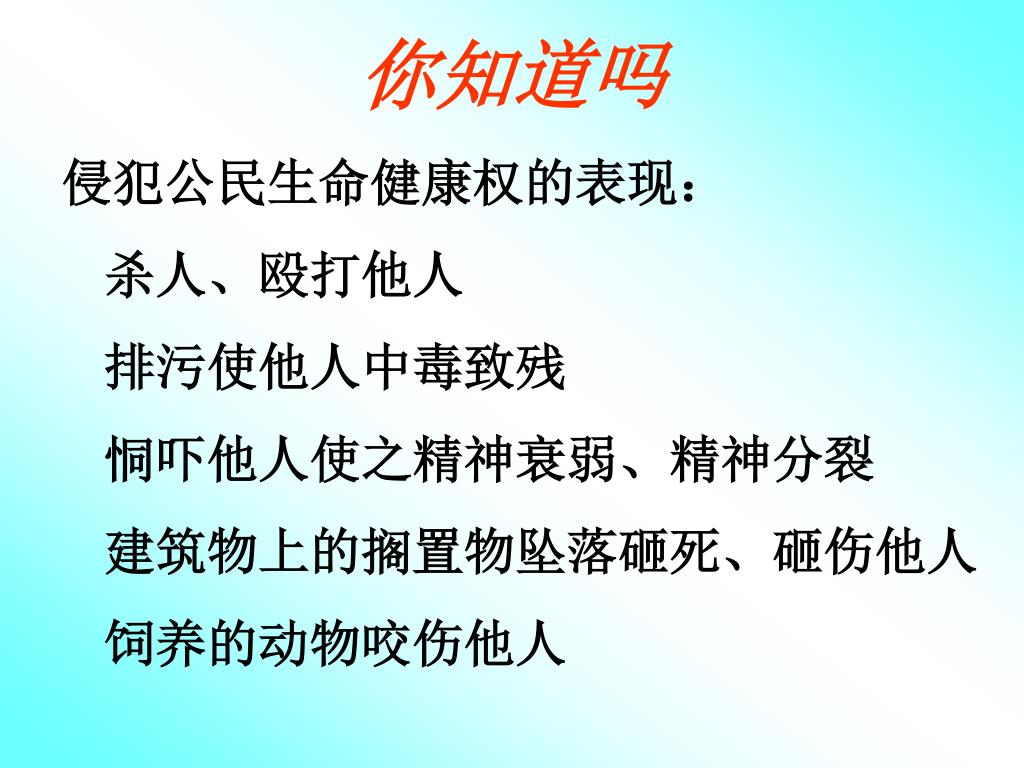 你知道吗

侵犯公民生命健康权的表现：

杀人、殴打他人

排污使他人中毒致残

恫吓他人使之精神衰弱、精神分裂

建筑物上的搁置物坠落砸死、砸伤他人

饲养的动物咬伤他人